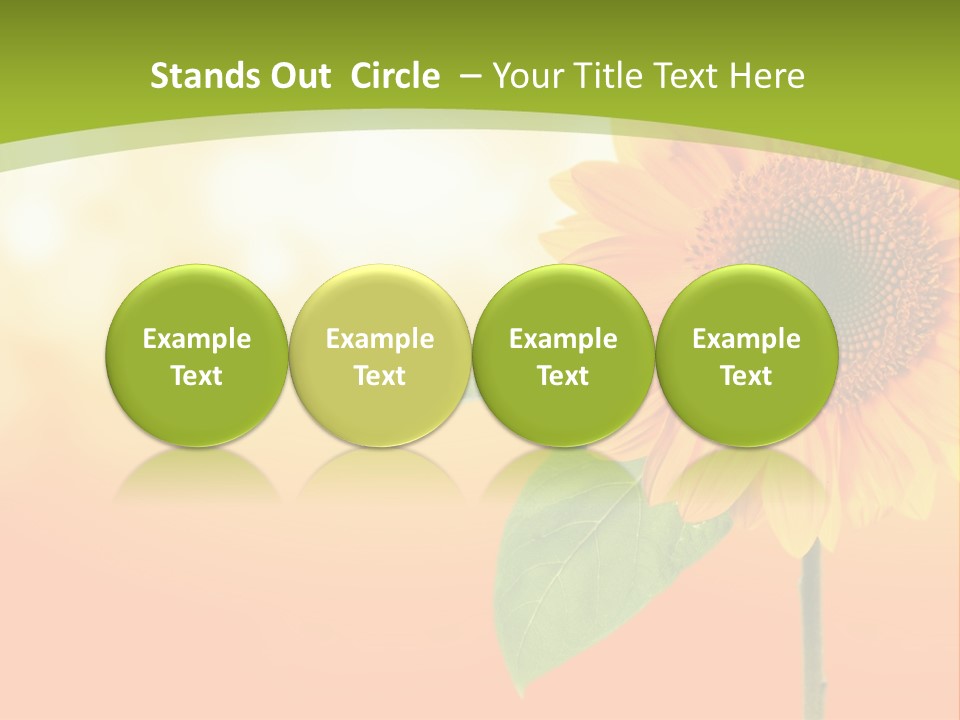 Stands Out Circle – Your Title Text Here

Example Text

Example Text

Example Text

Example Text